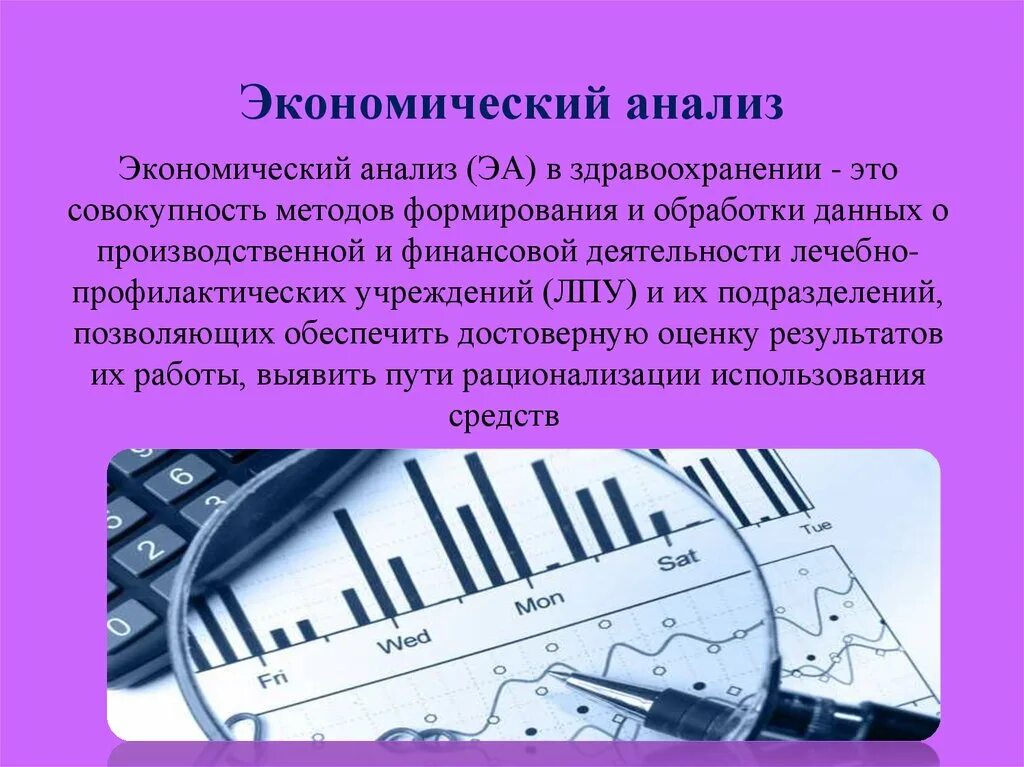 Экономический анализ

Экономический анализ (ЭА) в здравоохранении - это совокупность методов формирования и обработки данных о производственной и финансовой деятельности лечебно-профилактических учреждений (ЛПУ) и их подразделений, позволяющих обеспечить достоверную оценку результатов их работы, выявить пути рационализации использования средств

6
5
2
0
Fri
Wed
Mon
Sat
Tue